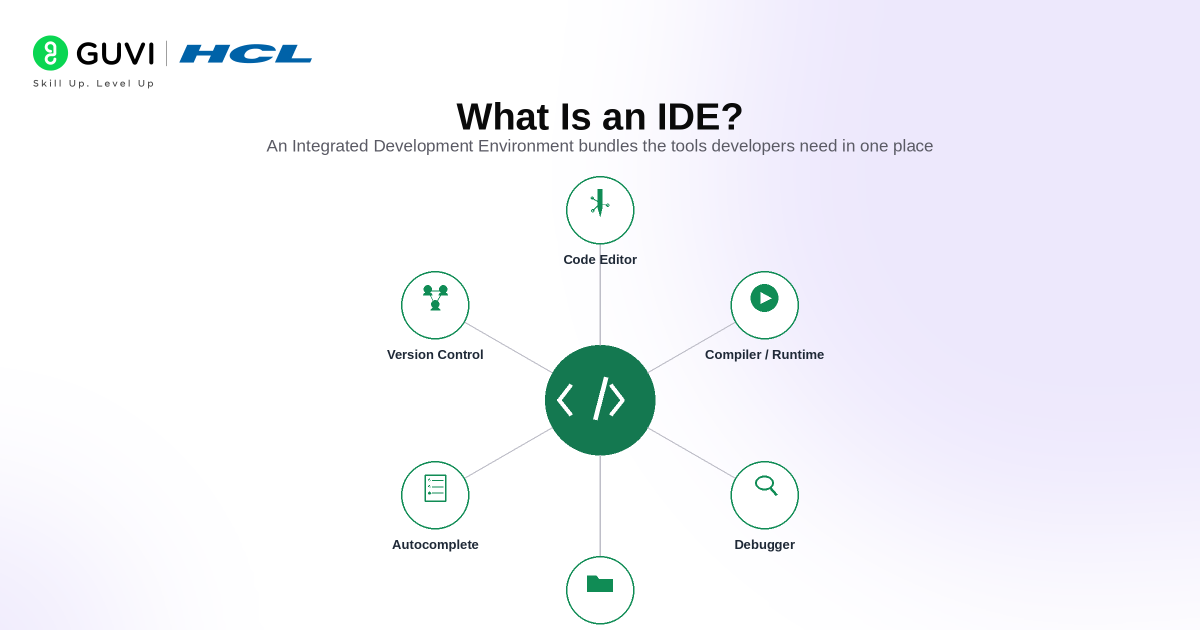 GUVI | HCL
Skill Up. Level Up

What Is an IDE?

An Integrated Development Environment bundles the tools developers need in one place

Code Editor

Version Control

Compiler / Runtime

</>

Autocomplete

Debugger